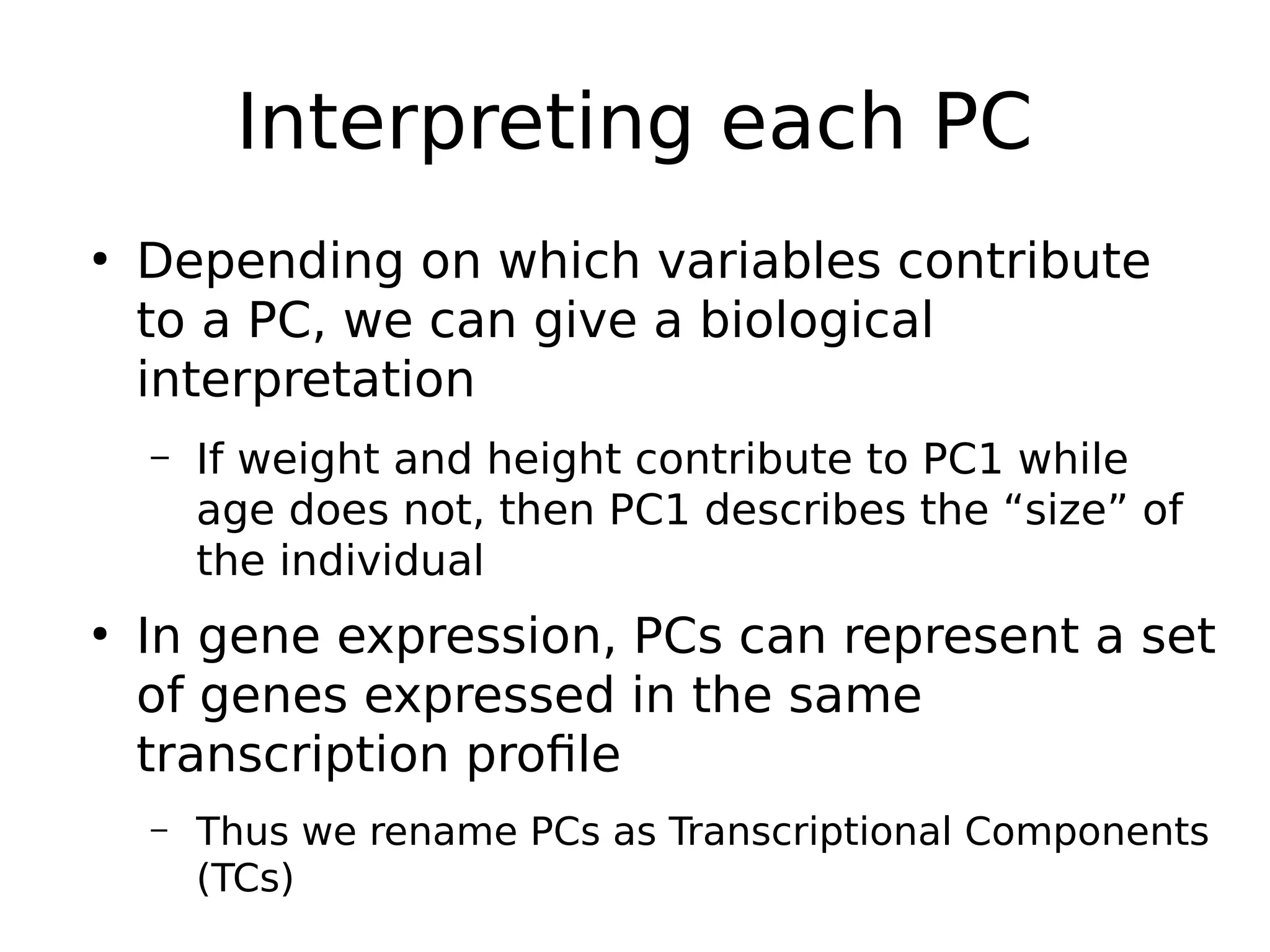 Interpreting each PC

• Depending on which variables contribute to a PC, we can give a biological interpretation

– If weight and height contribute to PC1 while age does not, then PC1 describes the “size” of the individual

• In gene expression, PCs can represent a set of genes expressed in the same transcription profile

– Thus we rename PCs as Transcriptional Components (TCs)